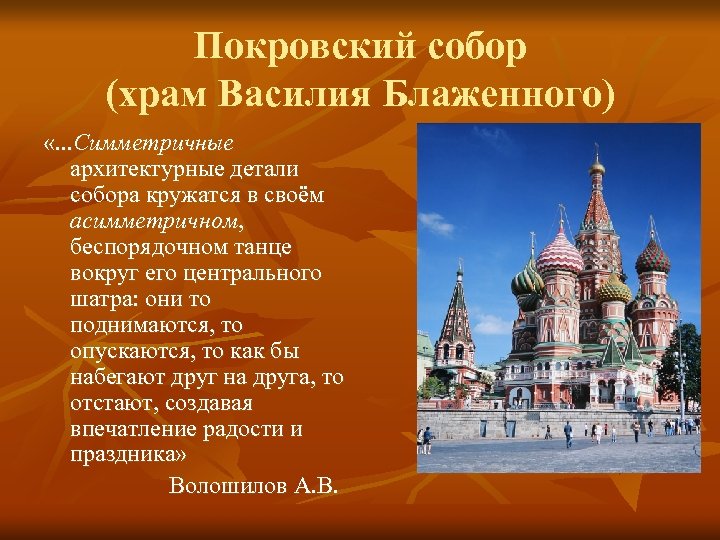 Покровский собор
(храм Василия Блаженного)

«...Симметричные архитектурные детали собора кружатся в своём асимметричном, беспорядочном танце вокруг его центрального шатра: они то поднимаются, то опускаются, то как бы набегают друг на друга, то отстают, создавая впечатление радости и праздника»

Волошилов А.В.